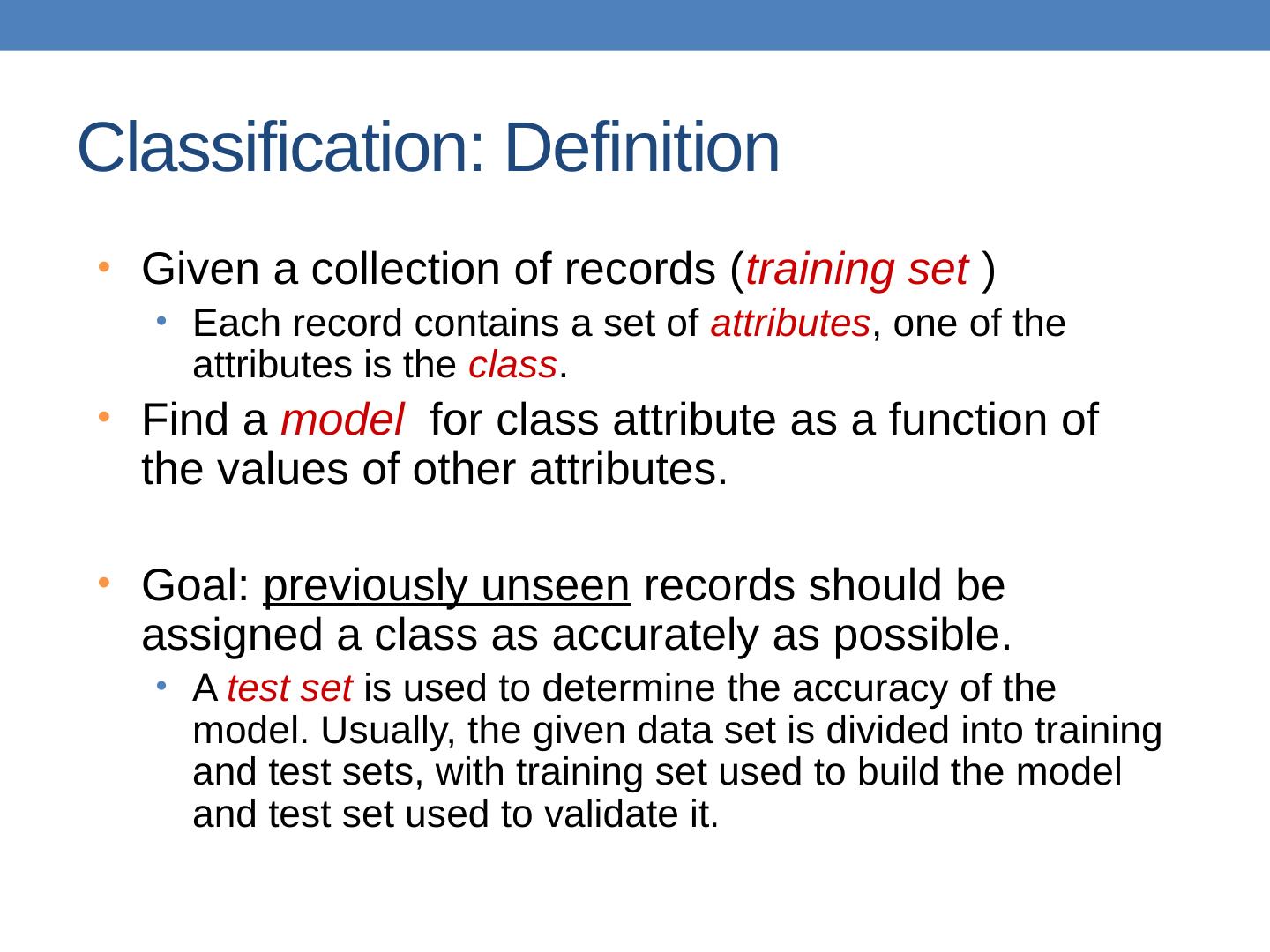 Classification: Definition

• Given a collection of records (training set )
  • Each record contains a set of attributes, one of the attributes is the class.
• Find a model for class attribute as a function of the values of other attributes.

• Goal: previously unseen records should be assigned a class as accurately as possible.
  • A test set is used to determine the accuracy of the model. Usually, the given data set is divided into training and test sets, with training set used to build the model and test set used to validate it.